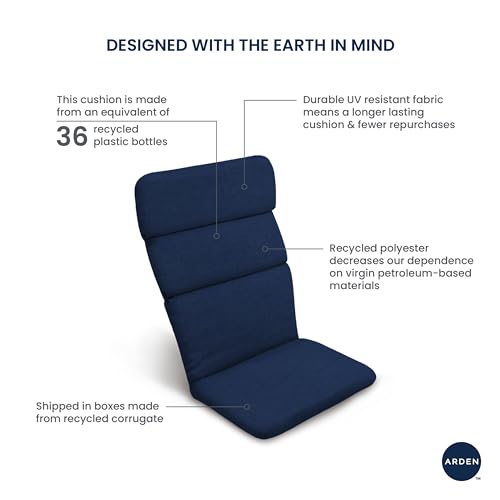 DESIGNED WITH THE EARTH IN MIND

This cushion is made from an equivalent of

36 recycled plastic bottles

Durable UV resistant fabric means a longer lasting cushion & fewer repurchases

Recycled polyester decreases our dependence on virgin petroleum-based materials

Shipped in boxes made from recycled corrugate

ARDEN